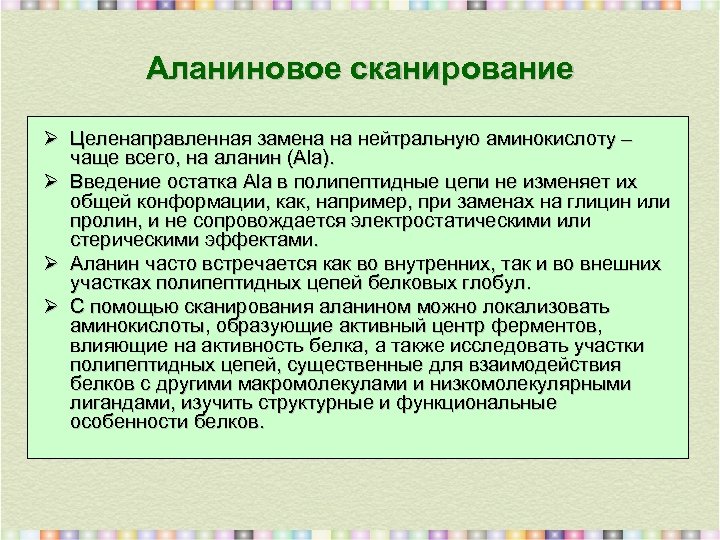 Аланиновое сканирование

➢ Целенаправленная замена на нейтральную аминокислоту – чаще всего, на аланин (Ala).

➢ Введение остатка Ala в полипептидные цепи не изменяет их общей конформации, как, например, при заменах на глицин или пролин, и не сопровождается электростатическими или стерическими эффектами.

➢ Аланин часто встречается как во внутренних, так и во внешних участках полипептидных цепей белковых глобул.

➢ С помощью сканирования аланином можно локализовать аминокислоты, образующие активный центр ферментов, влияющие на активность белка, а также исследовать участки полипептидных цепей, существенные для взаимодействия белков с другими макромолекулами и низкомолекулярными лигандами, изучить структурные и функциональные особенности белков.